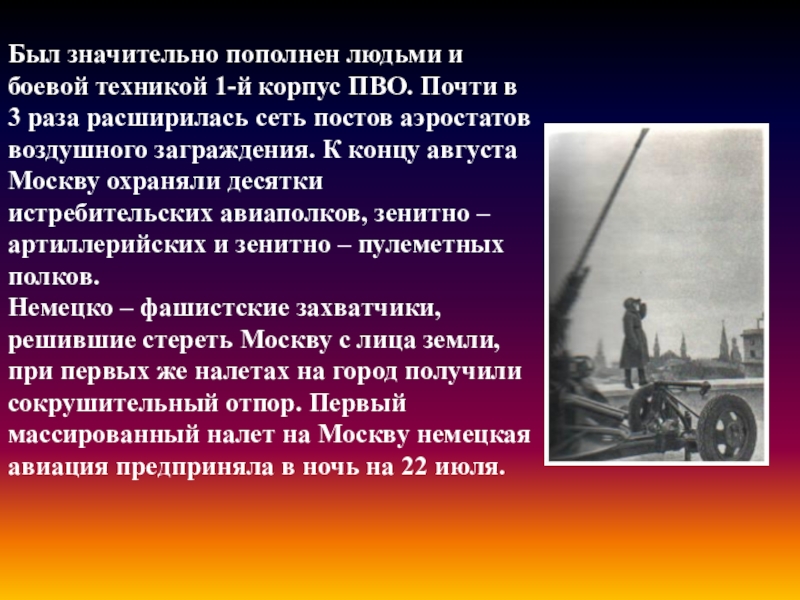 Был значительно пополнен людьми и боевой техникой 1-й корпус ПВО. Почти в 3 раза расширилась сеть постов аэростатов воздушного заграждения. К концу августа Москву охраняли десятки истребительских авиаполков, зенитно – артиллерийских и зенитно – пулеметных полков.
Немецко – фашистские захватчики, решившие стереть Москву с лица земли, при первых же налетах на город получили сокрушительный отпор. Первый массированный налет на Москву немецкая авиация предприняла в ночь на 22 июля.